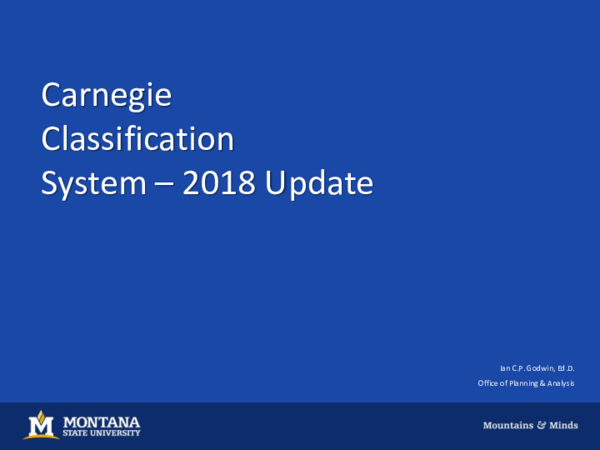 Carnegie Classification System – 2018 Update

Ian C.P. Godwin, Ed.D.
Office of Planning & Analysis

M MONTANA STATE UNIVERSITY

Mountains & Minds